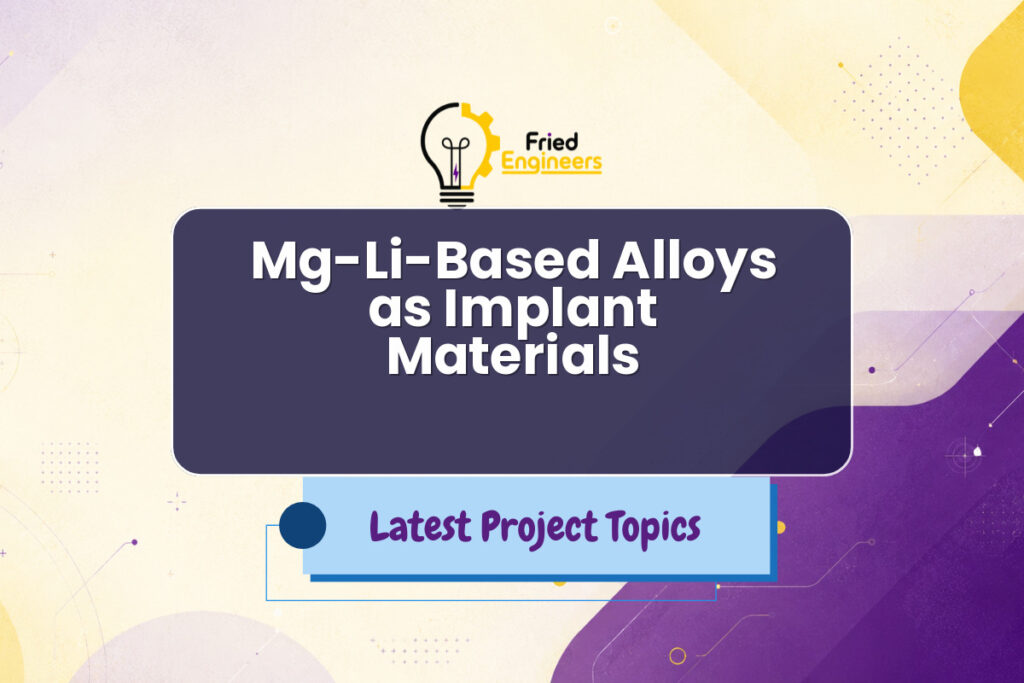 Fried Engineers

Mg-Li-Based Alloys as Implant Materials

Latest Project Topics